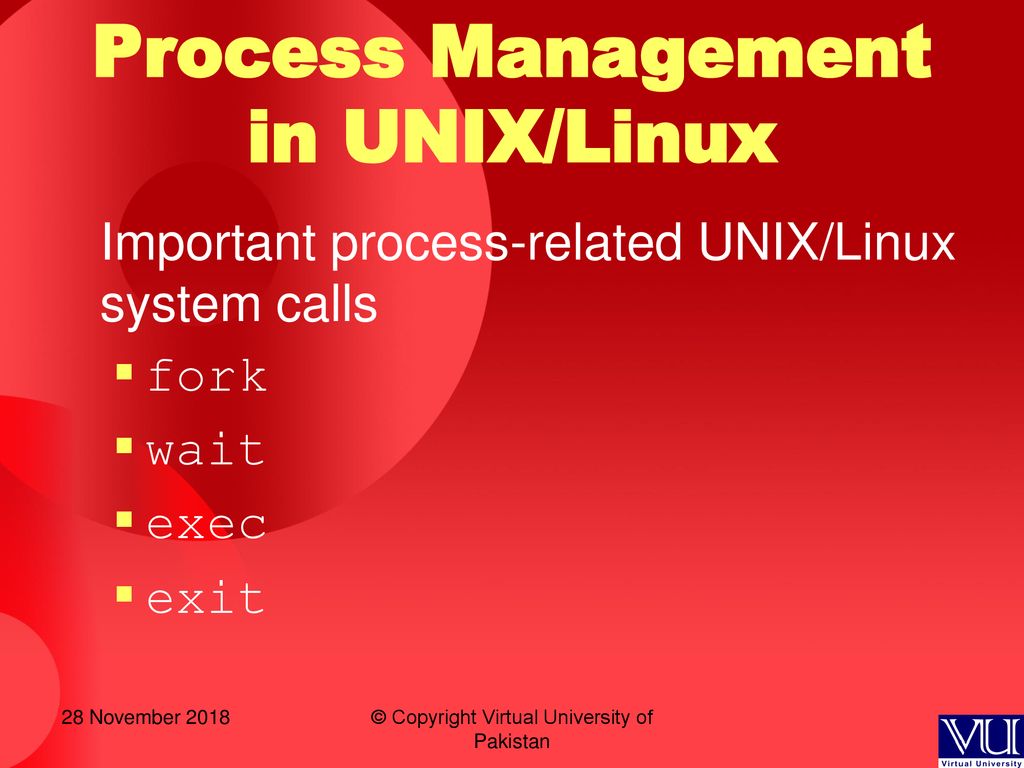 Process Management in UNIX/Linux

Important process-related UNIX/Linux system calls

▪ fork
▪ wait
▪ exec
▪ exit

28 November 2018

© Copyright Virtual University of Pakistan

VU
Virtual University